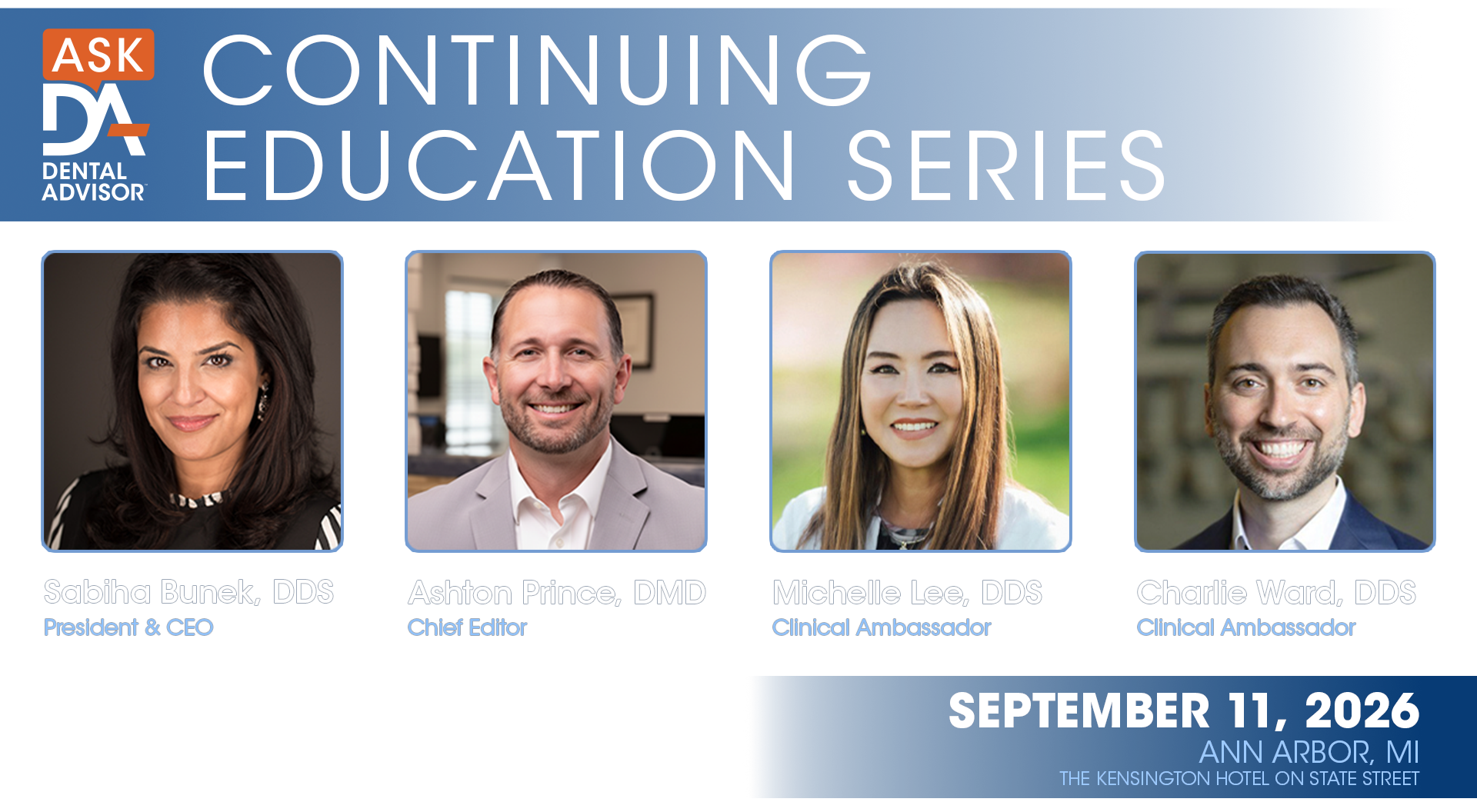 ASK
DA
DENTAL ADVISOR

CONTINUING EDUCATION SERIES

Sabiha Bunek, DDS
President & CEO

Ashton Prince, DMD
Chief Editor

Michelle Lee, DDS
Clinical Ambassador

Charlie Ward, DDS
Clinical Ambassador

SEPTEMBER 11, 2026
ANN ARBOR, MI
THE KENSINGTON HOTEL ON STATE STREET